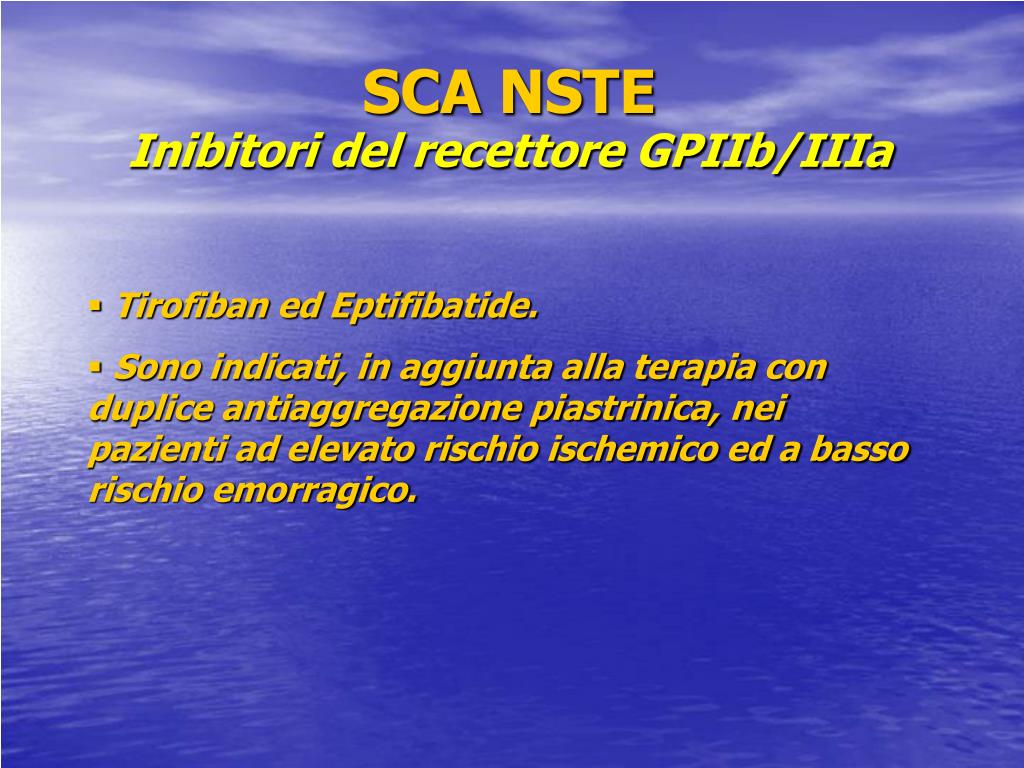 SCA NSTE
Inibitori del recettore GPIIb/IIIa

▪ Tirofiban ed Eptifibatide.

▪ Sono indicati, in aggiunta alla terapia con duplice antiaggregazione piastrinica, nei pazienti ad elevato rischio ischemico ed a basso rischio emorragico.